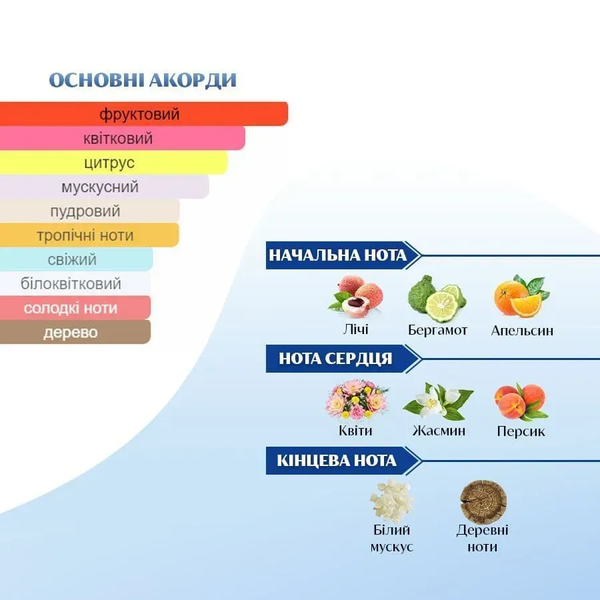 ОСНОВНІ АКОРДИ

фруктовий
квітковий
цитрус
мускусний
пудровий
тропічні ноти
свіжий
білоквітковий
солодкі ноти
дерево

НАЧАЛЬНА НОТА

Лічі
Бергамот
Апельсин

НОТА СЕРДЦЯ

Квіти
Жасмин
Персик

КІНЦЕВА НОТА

Білий мускус
Деревні ноти